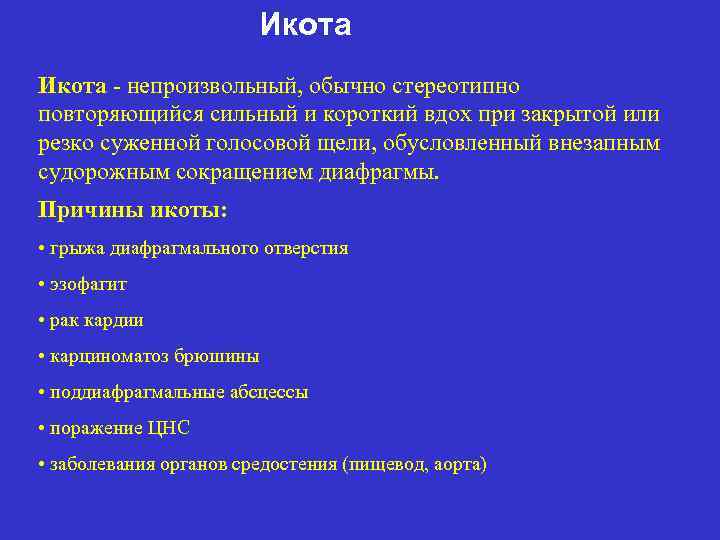 Икота

Икота - непроизвольный, обычно стереотипно повторяющийся сильный и короткий вдох при закрытой или резко суженной голосовой щели, обусловленный внезапным судорожным сокращением диафрагмы.

Причины икоты:

• грыжа диафрагмального отверстия

• эзофагит

• рак кардии

• карциноматоз брюшины

• поддиафрагмальные абсцессы

• поражение ЦНС

• заболевания органов средостения (пищевод, аорта)